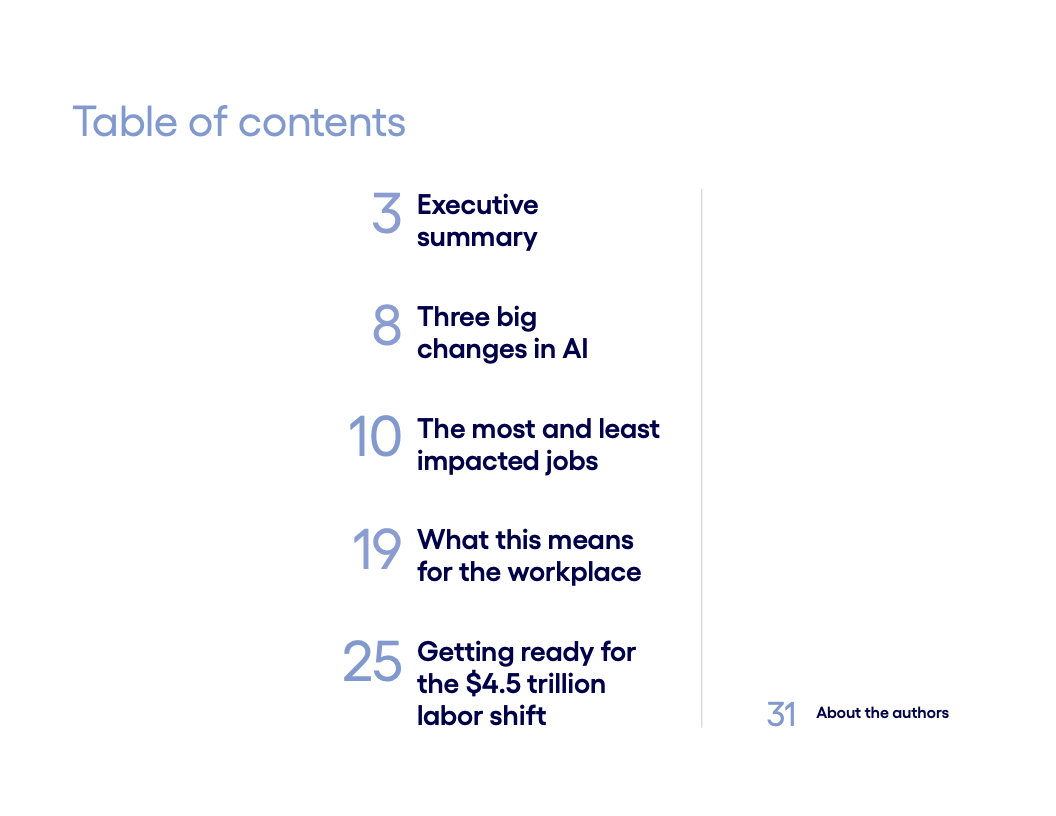 Table of contents

3 Executive summary

8 Three big changes in AI

10 The most and least impacted jobs

19 What this means for the workplace

25 Getting ready for the \$4.5 trillion labor shift

31 About the authors